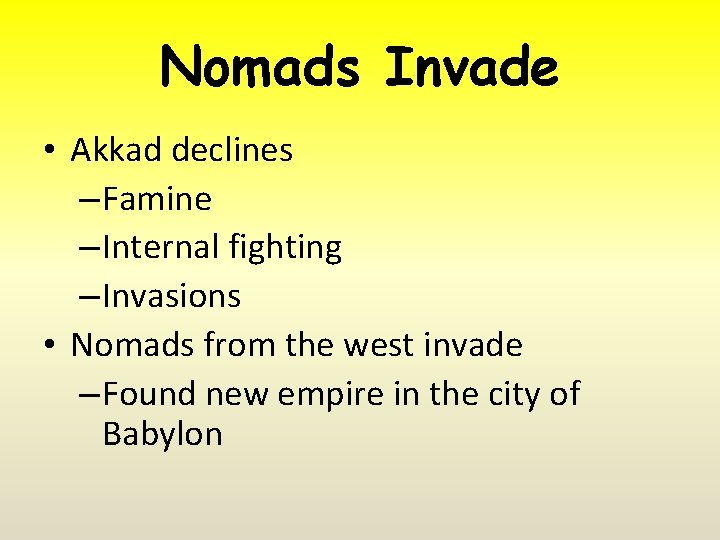 Nomads Invade

• Akkad declines
– Famine
– Internal fighting
– Invasions
• Nomads from the west invade
– Found new empire in the city of Babylon